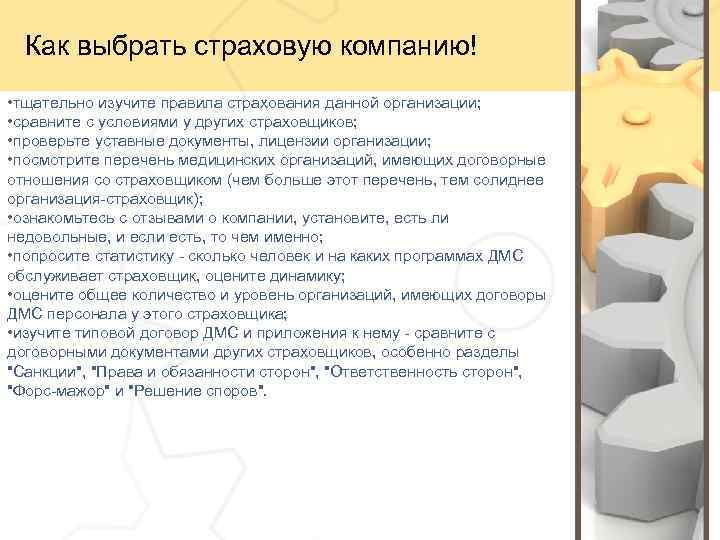 Как выбрать страховую компанию!

•тщательно изучите правила страхования данной организации;
•сравните с условиями у других страховщиков;
•проверьте уставные документы, лицензии организации;
•посмотрите перечень медицинских организаций, имеющих договорные отношения со страховщиком (чем больше этот перечень, тем солиднее организация-страховщик);
•ознакомьтесь с отзывами о компании, установите, есть ли недовольные, и если есть, то чем именно;
•попросите статистику - сколько человек и на каких программах ДМС обслуживает страховщик, оцените динамику;
•оцените общее количество и уровень организаций, имеющих договоры ДМС персонала у этого страховщика;
•изучите типовой договор ДМС и приложения к нему - сравните с договорными документами других страховщиков, особенно разделы "Санкции", "Права и обязанности сторон", "Ответственность сторон", "Форс-мажор" и "Решение споров".